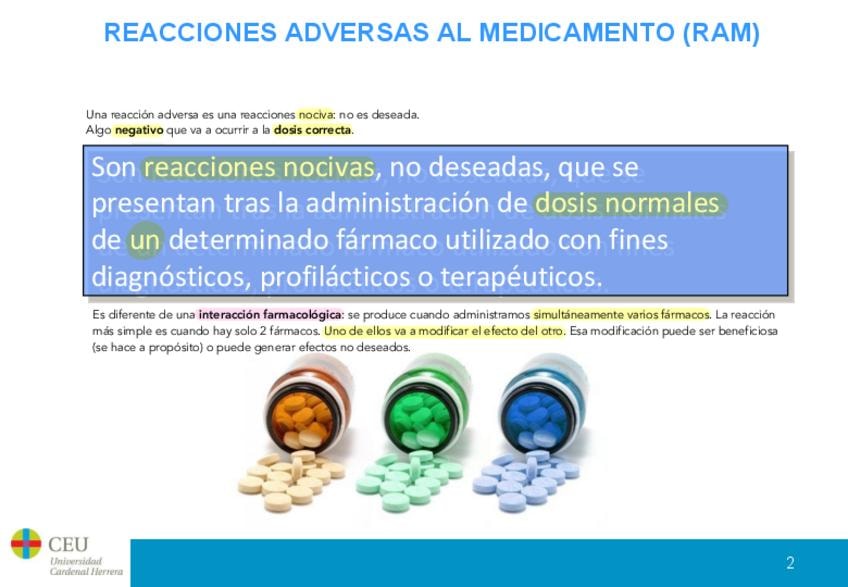 REACCIONES ADVERSAS AL MEDICAMENTO (RAM)

Una reacción adversa es una reacciones nociva: no es deseada.
Algo negativo que va a ocurrir a la dosis correcta.

Son reacciones nocivas, no deseadas, que se presentan tras la administración de dosis normales de un determinado fármaco utilizado con fines diagnósticos, profilácticos o terapéuticos.

Es diferente de una interacción farmacológica: se produce cuando administramos simultáneamente varios fármacos. La reacción más simple es cuando hay solo 2 fármacos. Uno de ellos va a modificar el efecto del otro. Esa modificación puede ser beneficiosa (se hace a propósito) o puede generar efectos no deseados.

CEU
Universidad
Cardenal Herrera

2